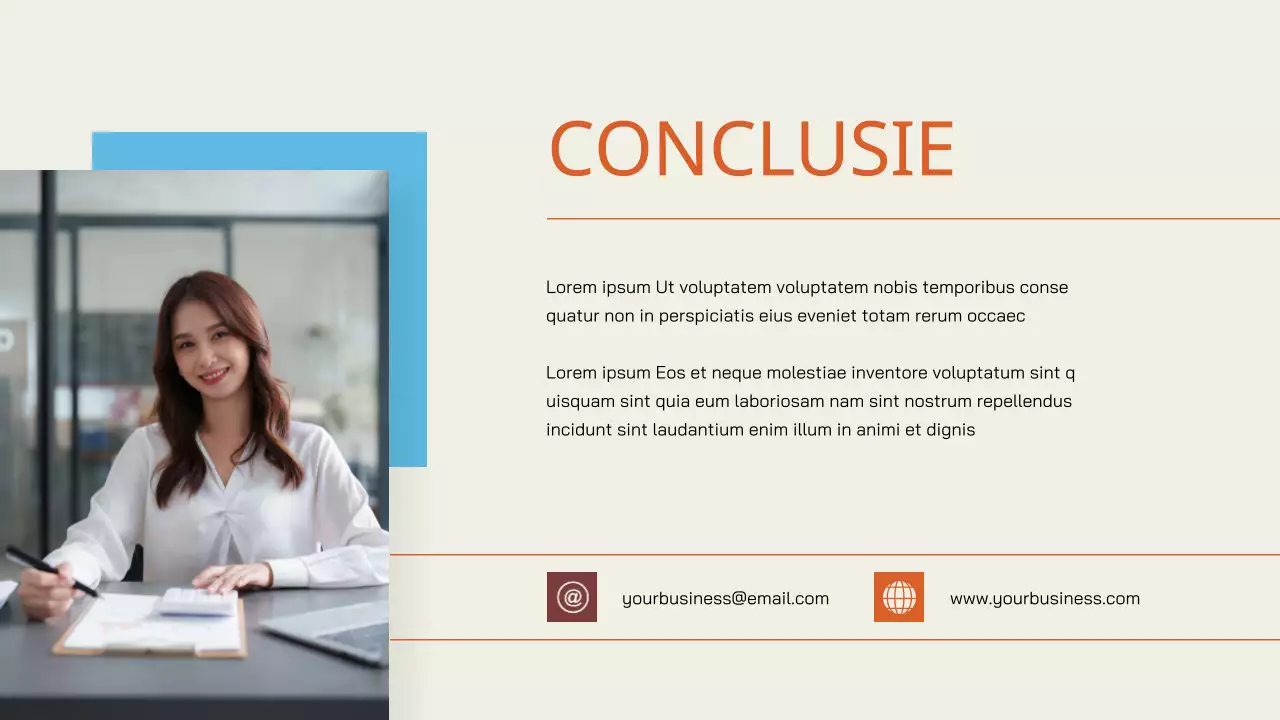 CONCLUSIE

Lorem ipsum Ut voluptatem voluptatem nobis temporibus conse quatur non in perspiciatis eius eveniet totam rerum occaec

Lorem ipsum Eos et neque molestiae inventore voluptatum sint q uisquam sint quia eum laboriosam nam sint nostrum repellendus incidunt sint laudantium enim illum in animi et dignis

yourbusiness@email.com

www.yourbusiness.com